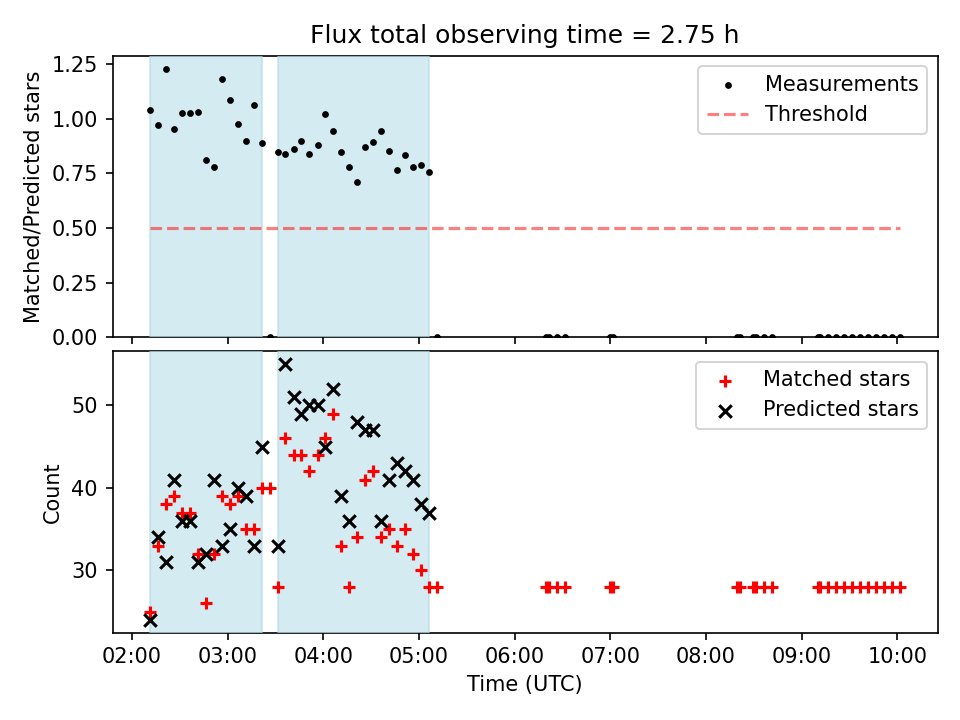 Flux total observing time = 2.75 h

Matched/Predicted stars

1.25
1.00
0.75
0.50
0.25
0.00

Measurements
Threshold

Count

50
40
30

Matched stars
Predicted stars

02:00 03:00 04:00 05:00 06:00 07:00 08:00 09:00 10:00

Time (UTC)